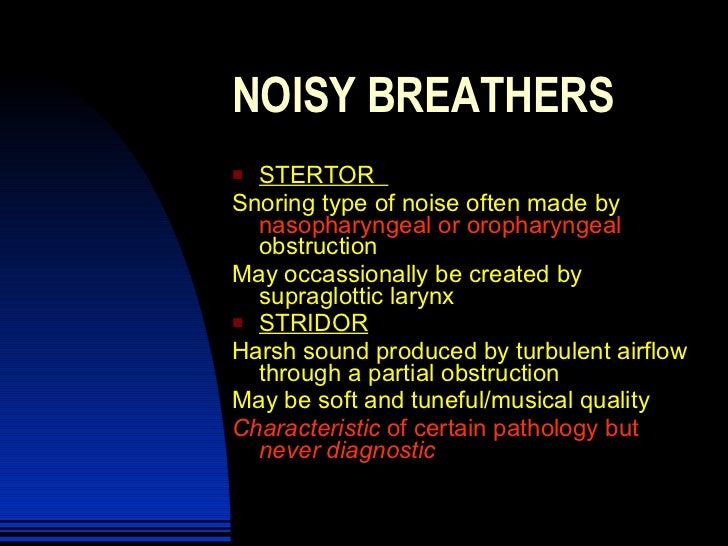 NOISY BREATHERS

STERTOR

Snoring type of noise often made by nasopharyngeal or oropharyngeal obstruction

May occassionally be created by supraglottic larynx

STRIDOR

Harsh sound produced by turbulent airflow through a partial obstruction

May be soft and tuneful/musical quality

Characteristic of certain pathology but never diagnostic